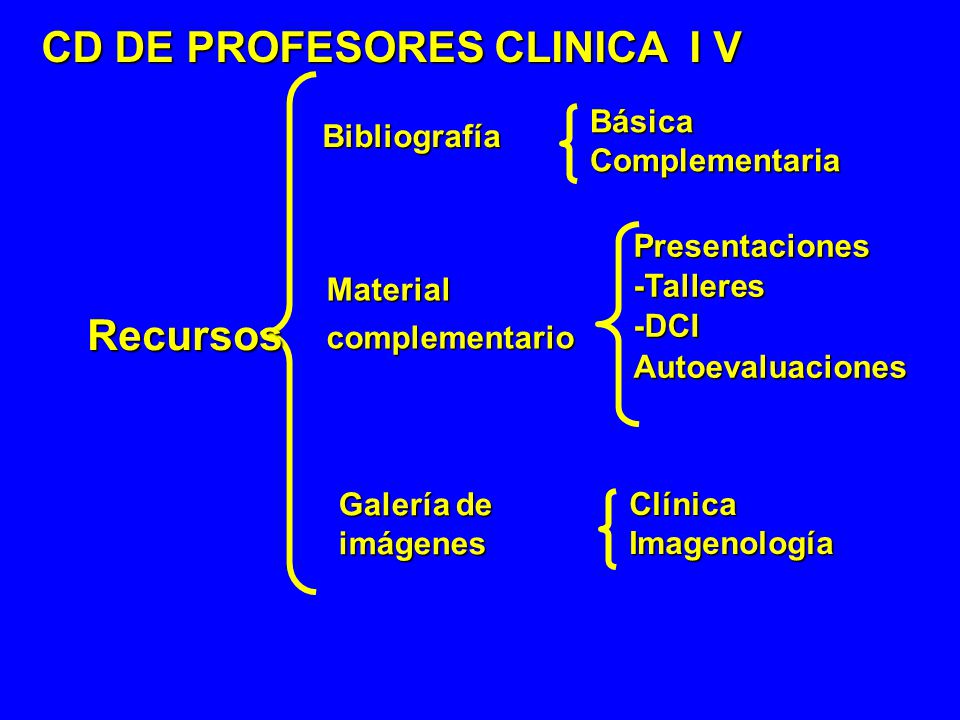 CD DE PROFESORES CLINICA I V

Recursos

Bibliografía

Básica
Complementaria

Material complementario

Presentaciones
-Talleres
-DCI
Autoevaluaciones

Galería de imágenes

Clínica
Imagenología